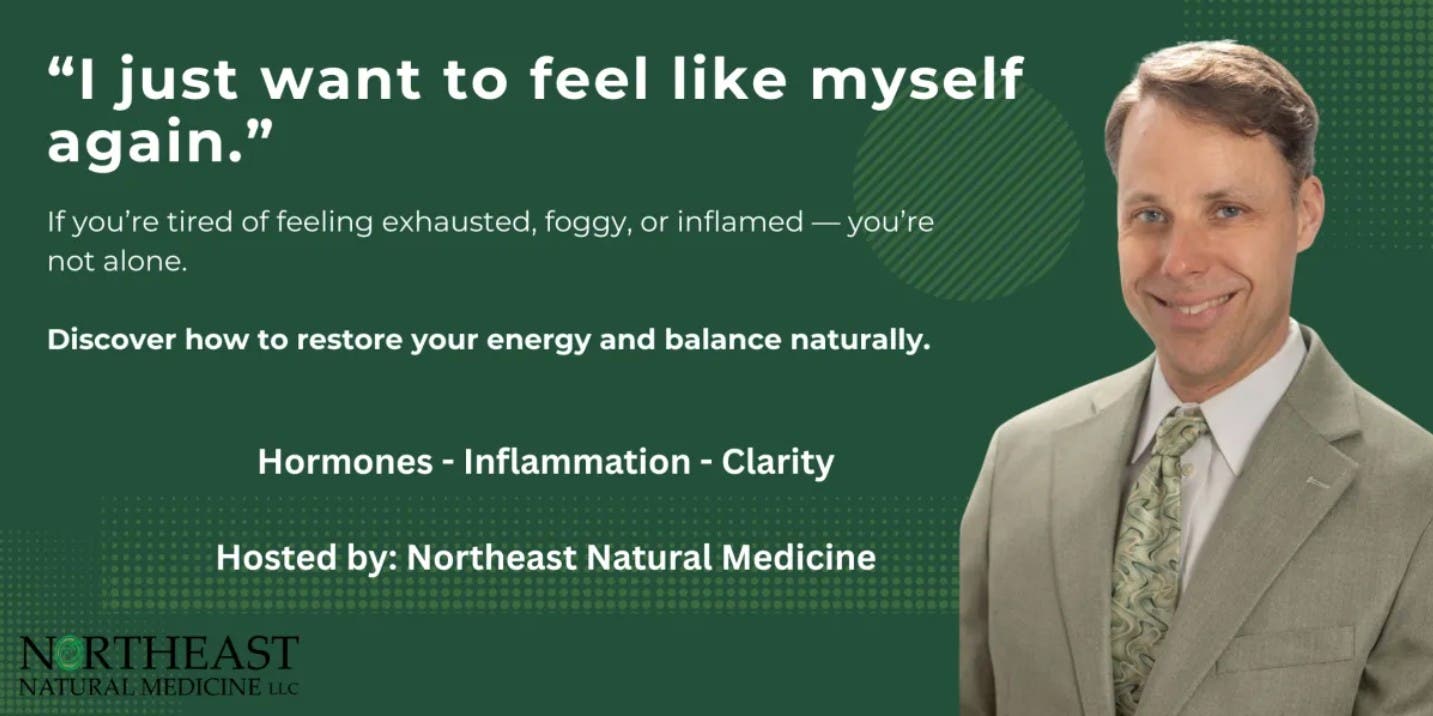 “I just want to feel like myself again.”

If you’re tired of feeling exhausted, foggy, or inflamed — you’re not alone.

Discover how to restore your energy and balance naturally.

Hormones - Inflammation - Clarity

Hosted by: Northeast Natural Medicine

NORTHEAST
NATURAL MEDICINE LLC